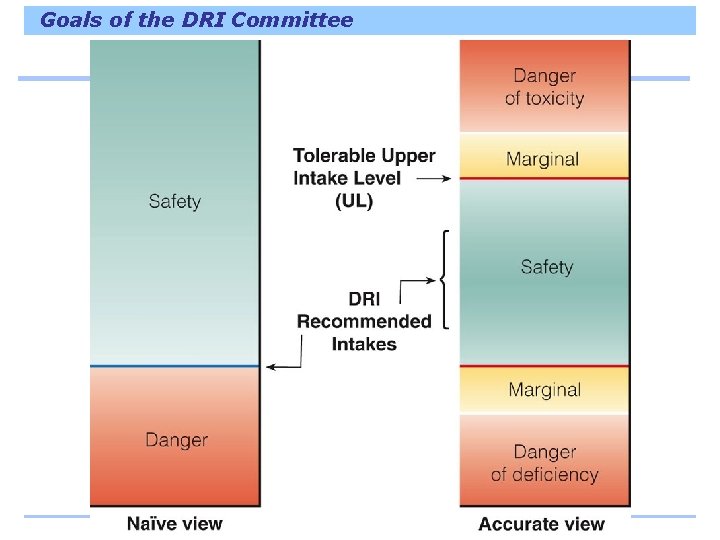 Goals of the DRI Committee

Safety

Danger

Naïve view

Tolerable Upper Intake Level (UL)

DRI Recommended Intakes

Danger of toxicity

Marginal

Safety

Marginal

Danger of deficiency

Accurate view